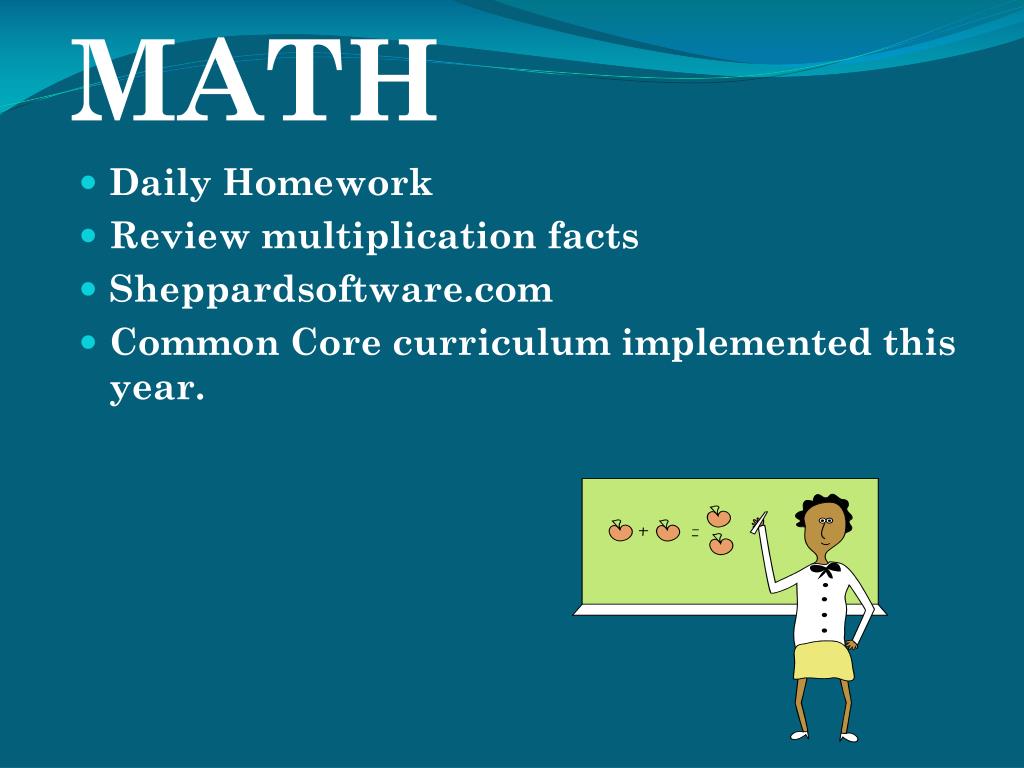 MATH

- Daily Homework
- Review multiplication facts
- Sheppardsoftware.com
- Common Core curriculum implemented this year.

+ =